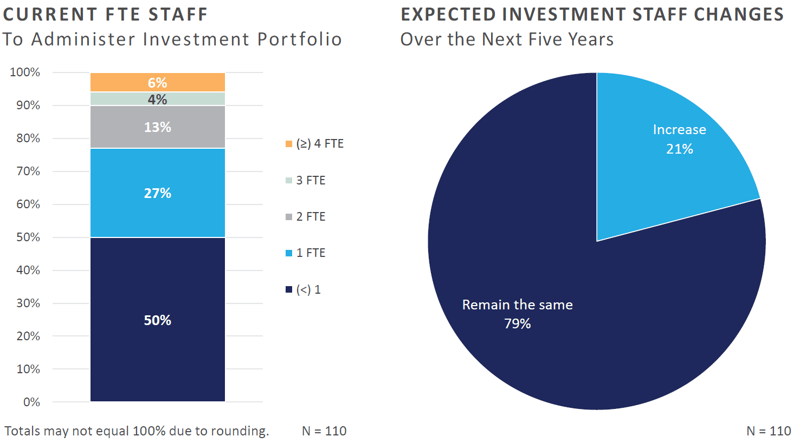 CURRENT FTE STAFF
To Administer Investment Portfolio

100%
90%
80%
70%
60%
50%
40%
30%
20%
10%
0%

6%
4%
13%
27%
50%

(≥) 4 FTE
3 FTE
2 FTE
1 FTE
(<) 1

Totals may not equal 100% due to rounding.
N = 110

EXPECTED INVESTMENT STAFF CHANGES
Over the Next Five Years

Increase
21%

Remain the same
79%

N = 110